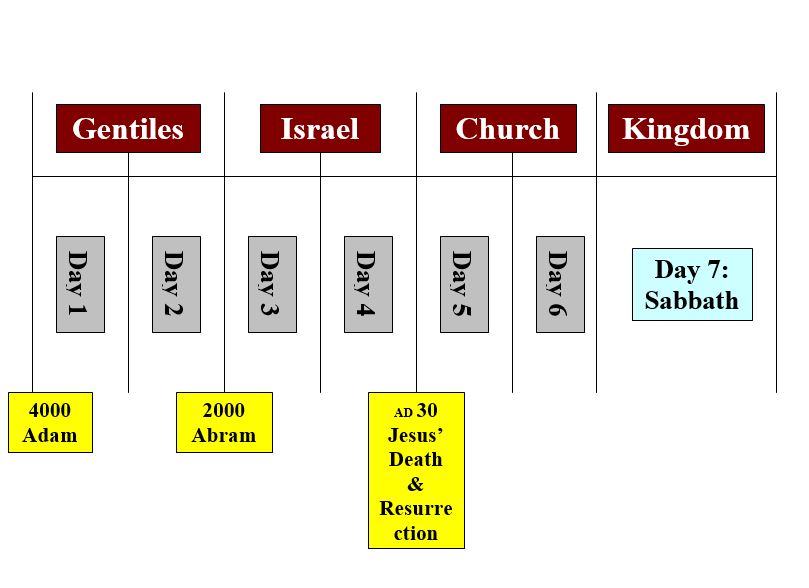 Gentiles

Israel

Church

Kingdom

Day 1

Day 2

Day 3

Day 4

Day 5

Day 6

Day 7: Sabbath

4000 Adam

2000 Abram

AD 30 Jesus' Death & Resurrection